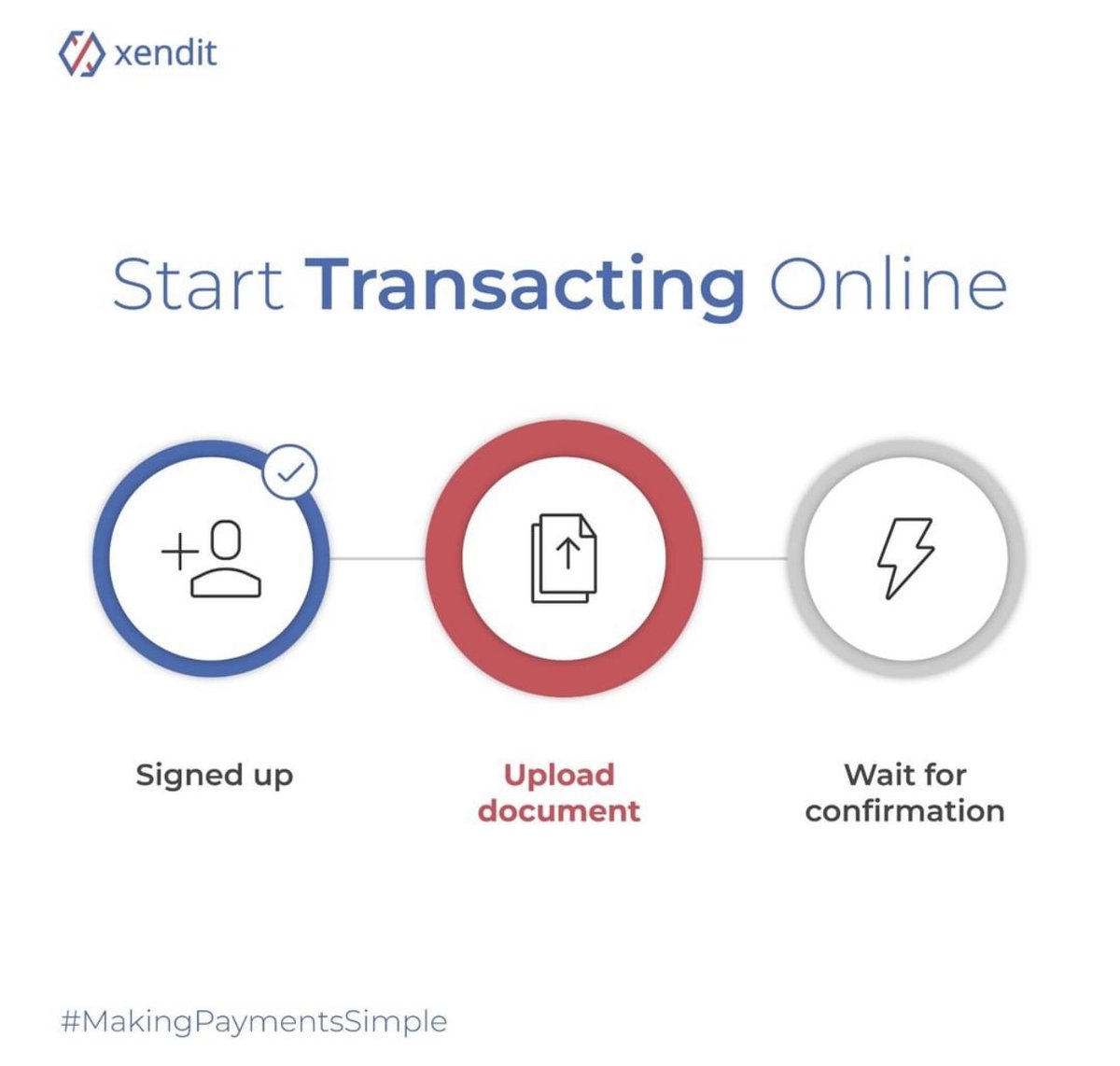 xendit

Start Transacting Online

Signed up

Upload document

Wait for confirmation

#MakingPaymentsSimple